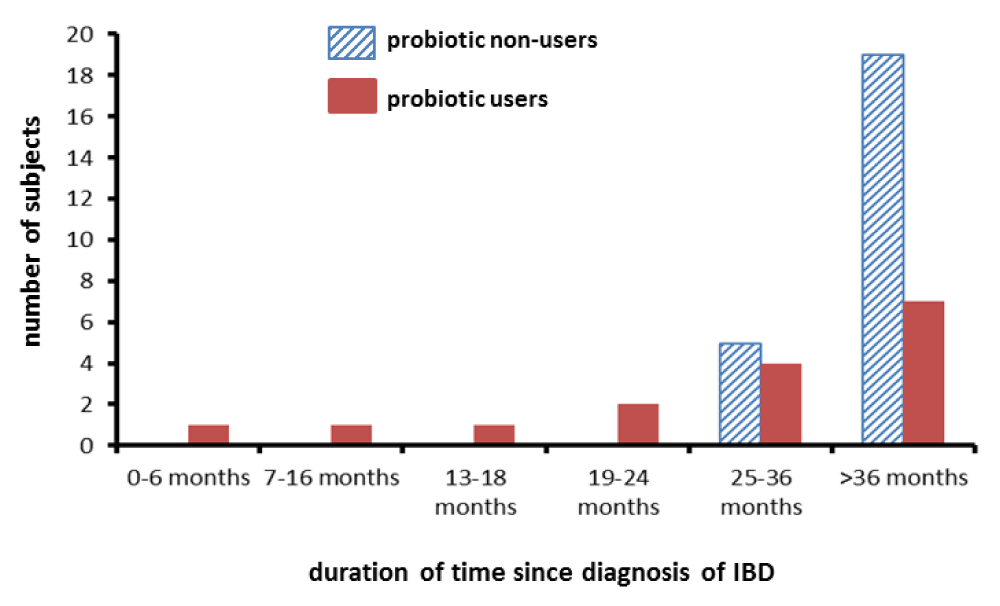 probiotic non-users

probiotic users

number of subjects

20
18
16
14
12
10
8
6
4
2
0

0-6 months 7-16 months 13-18 months 19-24 months 25-36 months >36 months

duration of time since diagnosis of IBD